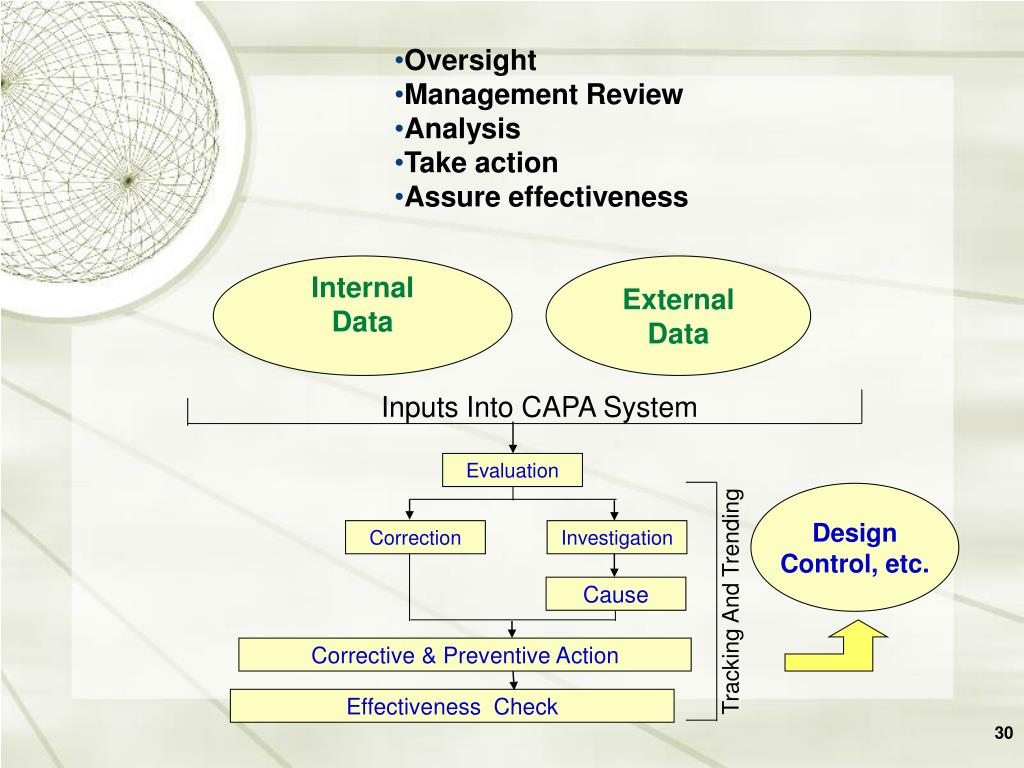 •Oversight
•Management Review
•Analysis
•Take action
•Assure effectiveness

Internal Data

External Data

Inputs Into CAPA System

Evaluation

Correction

Investigation

Cause

Corrective & Preventive Action

Effectiveness Check

Tracking And Trending

Design Control, etc.

30